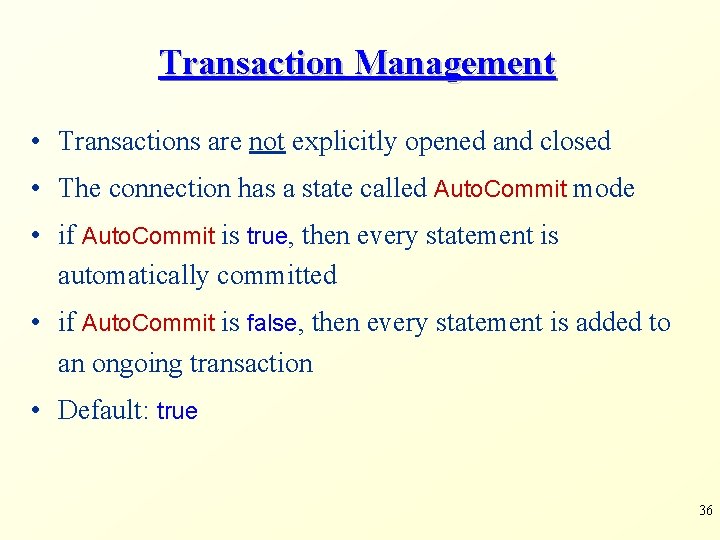 Transaction Management

• Transactions are not explicitly opened and closed
• The connection has a state called AutoCommit mode
• if AutoCommit is true, then every statement is automatically committed
• if AutoCommit is false, then every statement is added to an ongoing transaction
• Default: true

36